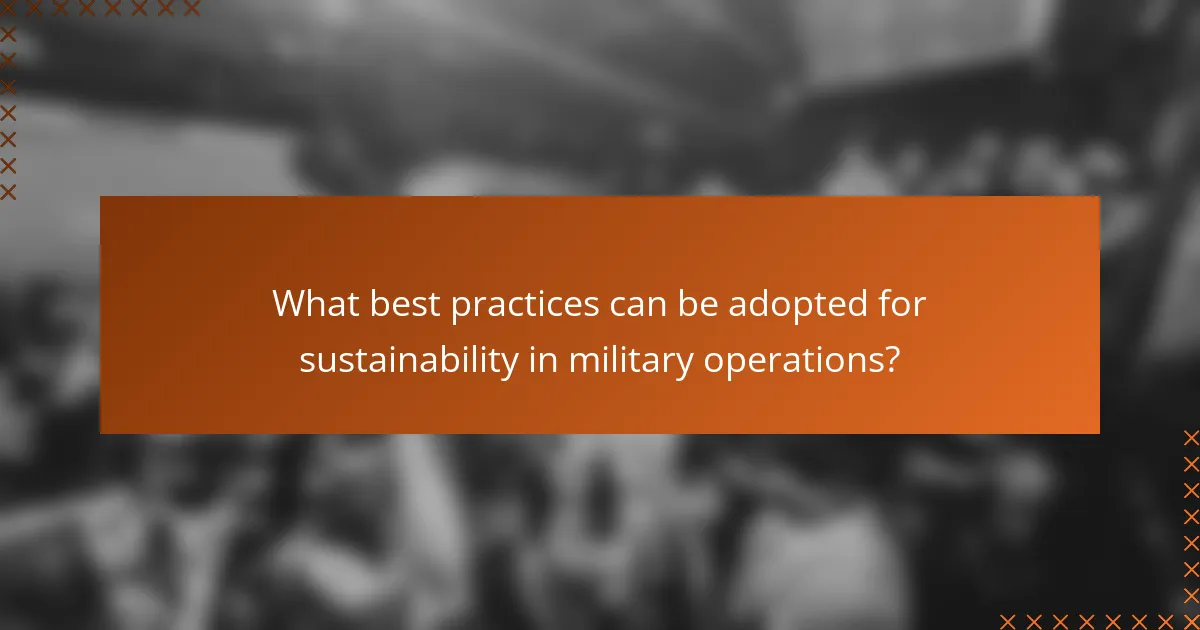 What best practices can be adopted for sustainability in military operations?